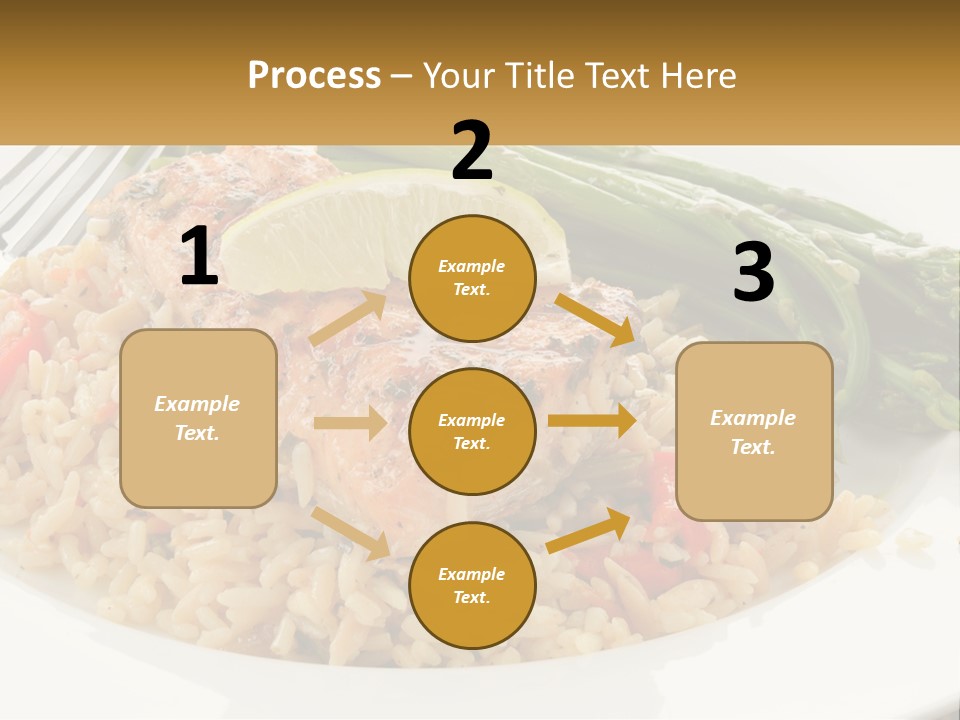 Process – Your Title Text Here

1

Example Text.

2

Example Text.

Example Text.

Example Text.

3

Example Text.